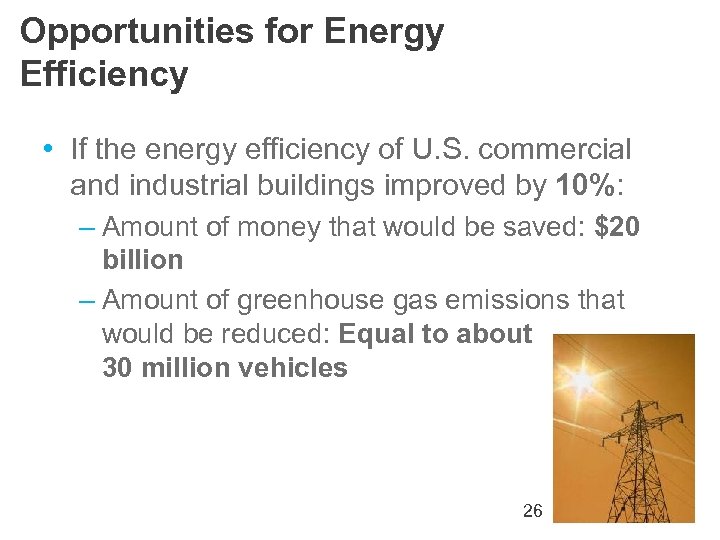 Opportunities for Energy Efficiency

• If the energy efficiency of U.S. commercial and industrial buildings improved by 10%:
– Amount of money that would be saved: $20 billion
– Amount of greenhouse gas emissions that would be reduced: Equal to about 30 million vehicles

26